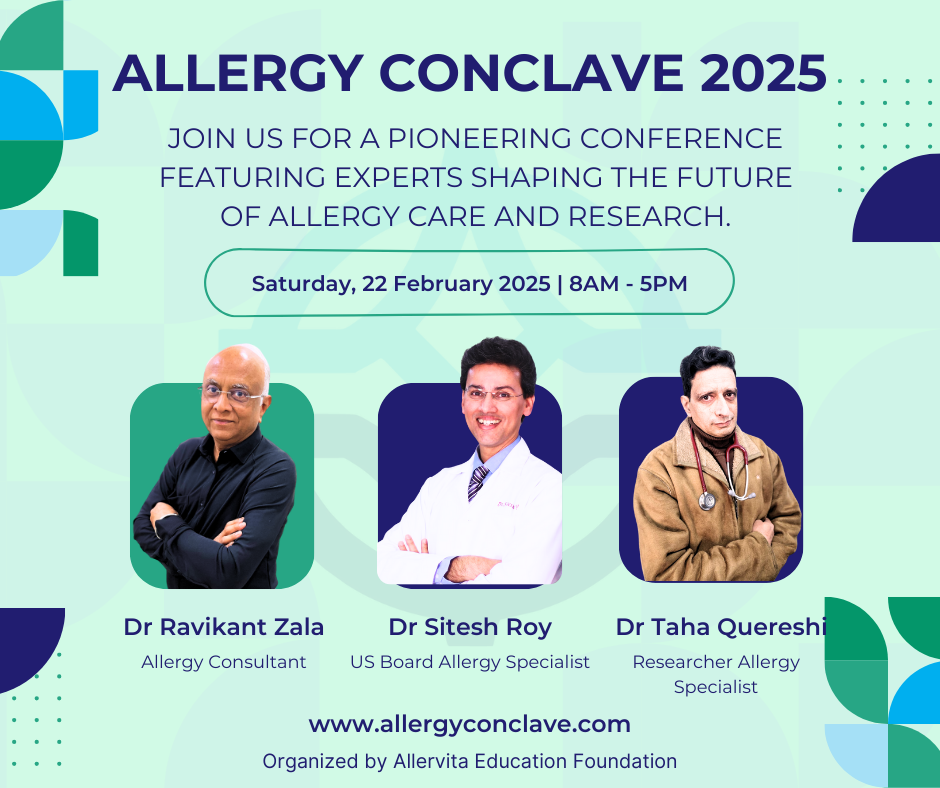 ALLERGY CONCLAVE 2025

JOIN US FOR A PIONEERING CONFERENCE FEATURING EXPERTS SHAPING THE FUTURE OF ALLERGY CARE AND RESEARCH.

Saturday, 22 February 2025 | 8AM - 5PM

Dr Ravikant Zala
Allergy Consultant

Dr Sitesh Roy
US Board Allergy Specialist

Dr Taha Quereshi
Researcher Allergy Specialist

www.allergyconclave.com

Organized by Allervita Education Foundation